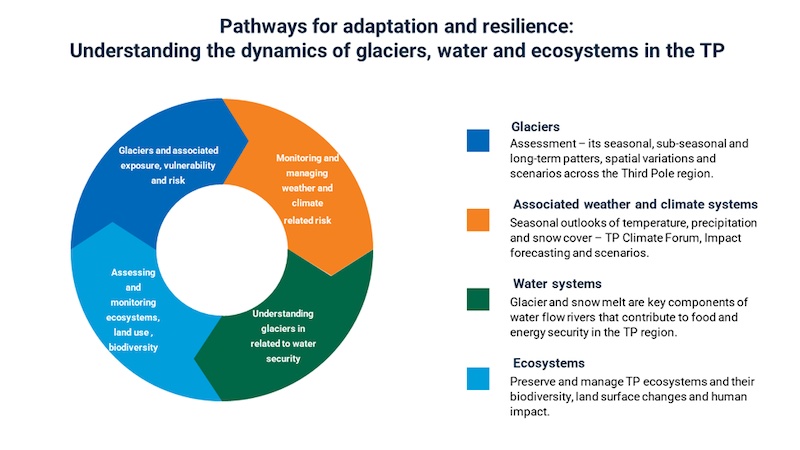 Pathways for adaptation and resilience:
Understanding the dynamics of glaciers, water and ecosystems in the TP

Glaciers and associated exposure, vulnerability and risk

Monitoring and managing weather and climate related risk

Understanding glaciers in related to water security

Assessing and monitoring ecosystems, land use , biodiversity

Glaciers
Assessment – its seasonal, sub-seasonal and long-term patters, spatial variations and scenarios across the Third Pole region.

Associated weather and climate systems
Seasonal outlooks of temperature, precipitation and snow cover – TP Climate Forum, Impact forecasting and scenarios.

Water systems
Glacier and snow melt are key components of water flow rivers that contribute to food and energy security in the TP region.

Ecosystems
Preserve and manage TP ecosystems and their biodiversity, land surface changes and human impact.